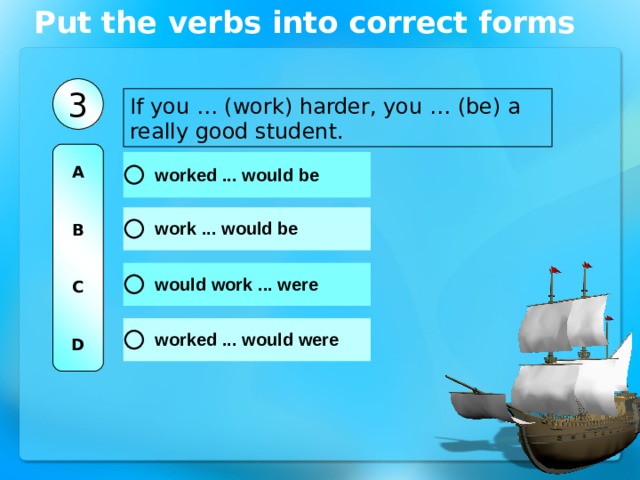 Put the verbs into correct forms

3

If you ... (work) harder, you ... (be) a really good student.

A
worked ... would be

B
work ... would be

C
would work ... were

D
worked ... would were